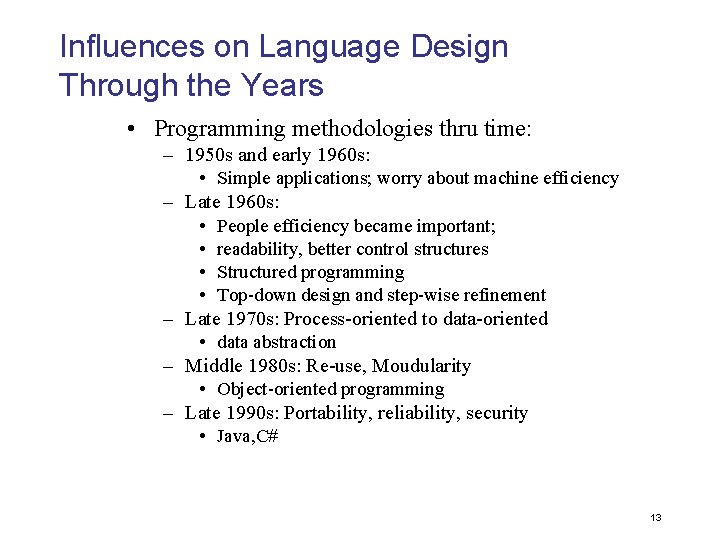 Influences on Language Design Through the Years

• Programming methodologies thru time:
– 1950s and early 1960s:
• Simple applications; worry about machine efficiency
– Late 1960s:
• People efficiency became important;
• readability, better control structures
• Structured programming
• Top-down design and step-wise refinement
– Late 1970s: Process-oriented to data-oriented
• data abstraction
– Middle 1980s: Re-use, Moudularity
• Object-oriented programming
– Late 1990s: Portability, reliability, security
• Java,C#

13